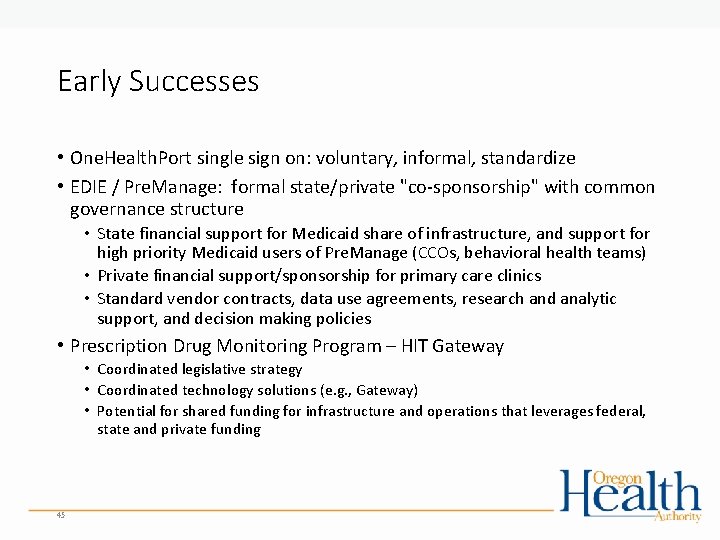 Early Successes

• OneHealthPort single sign on: voluntary, informal, standardize
• EDIE / PreManage: formal state/private "co-sponsorship" with common governance structure
  • State financial support for Medicaid share of infrastructure, and support for high priority Medicaid users of PreManage (CCOs, behavioral health teams)
  • Private financial support/sponsorship for primary care clinics
  • Standard vendor contracts, data use agreements, research and analytic support, and decision making policies
• Prescription Drug Monitoring Program – HIT Gateway
  • Coordinated legislative strategy
  • Coordinated technology solutions (e.g., Gateway)
  • Potential for shared funding for infrastructure and operations that leverages federal, state and private funding

45

Oregon Health Authority